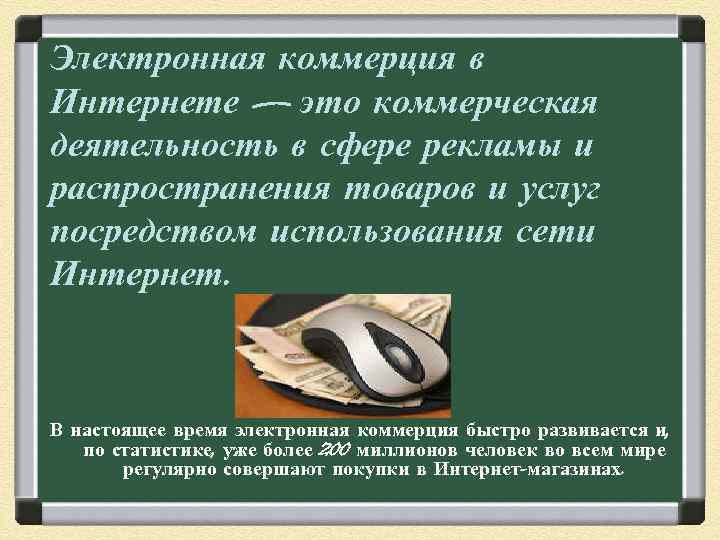 Электронная коммерция в Интернете — это коммерческая деятельность в сфере рекламы и распространения товаров и услуг посредством использования сети Интернет.

В настоящее время электронная коммерция быстро развивается и, по статистике, уже более 200 миллионов человек во всем мире регулярно совершают покупки в Интернет-магазинах.